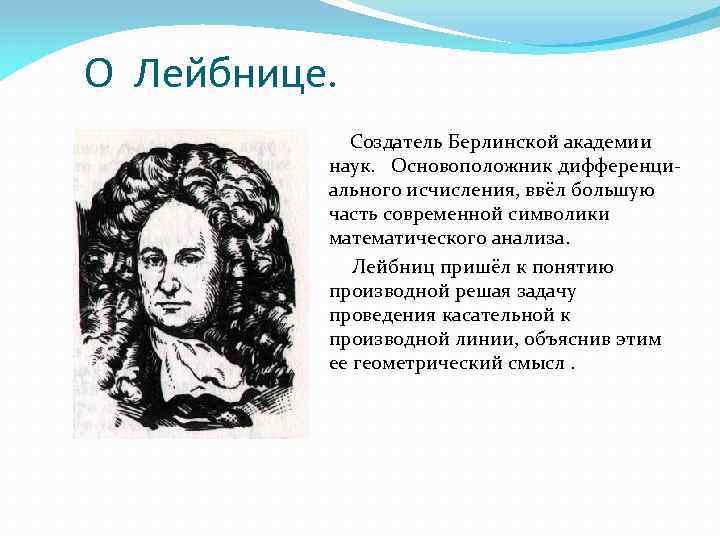 О Лейбнице.

Создатель Берлинской академии наук. Основоположник дифференциального исчисления, ввёл большую часть современной символики математического анализа.

Лейбниц пришёл к понятию производной решая задачу проведения касательной к производной линии, объяснив этим ее геометрический смысл .